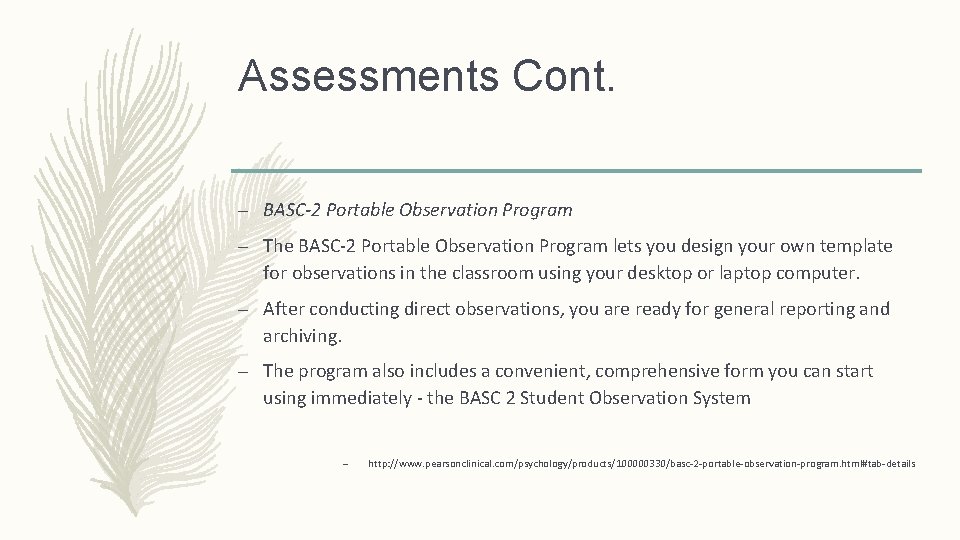 Assessments Cont.

– BASC-2 Portable Observation Program

– The BASC-2 Portable Observation Program lets you design your own template for observations in the classroom using your desktop or laptop computer.

– After conducting direct observations, you are ready for general reporting and archiving.

– The program also includes a convenient, comprehensive form you can start using immediately - the BASC 2 Student Observation System

– http://www.pearsonclinical.com/psychology/products/100000330/basc-2-portable-observation-program.html#tab-details